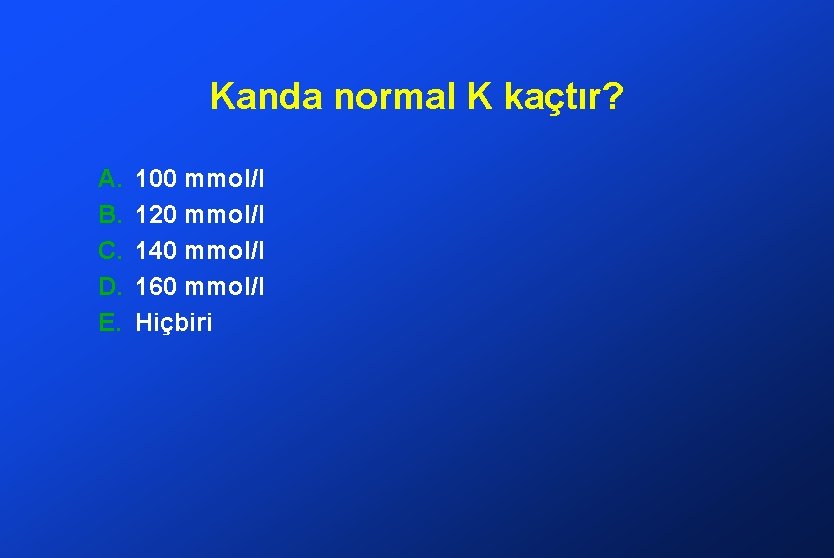 Kanda normal K kaçtır?

A. 100 mmol/l
B. 120 mmol/l
C. 140 mmol/l
D. 160 mmol/l
E. Hiçbiri